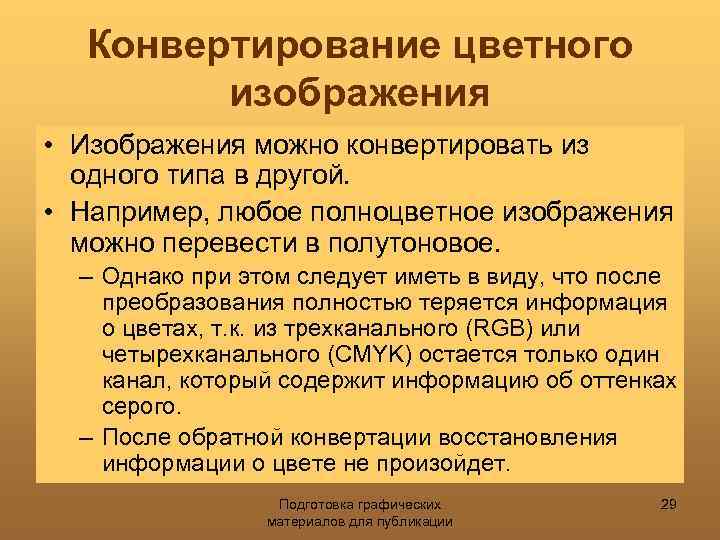 Конвертирование цветного изображения

• Изображения можно конвертировать из одного типа в другой.
• Например, любое полноцветное изображения можно перевести в полутоновое.
– Однако при этом следует иметь в виду, что после преобразования полностью теряется информация о цветах, т.к. из трехканального (RGB) или четырехканального (CMYK) остается только один канал, который содержит информацию об оттенках серого.
– После обратной конвертации восстановления информации о цвете не произойдет.

Подготовка графических материалов для публикации

29